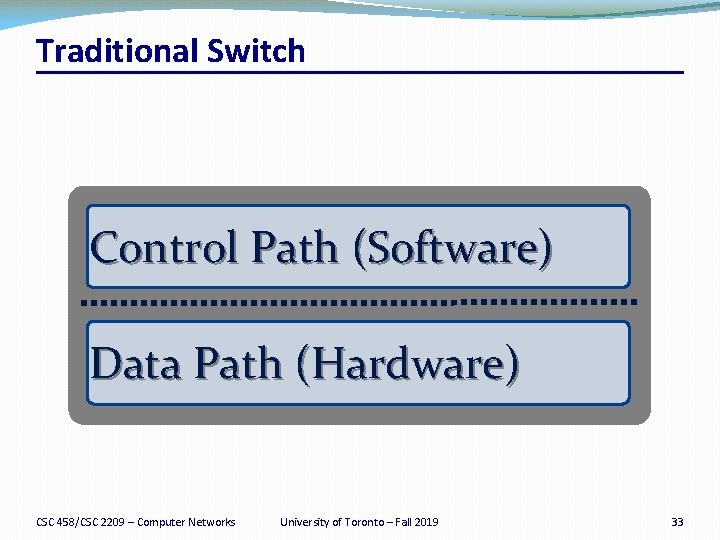 Traditional Switch

Control Path (Software)

Data Path (Hardware)

CSC 458/CSC 2209 – Computer Networks

University of Toronto – Fall 2019

33